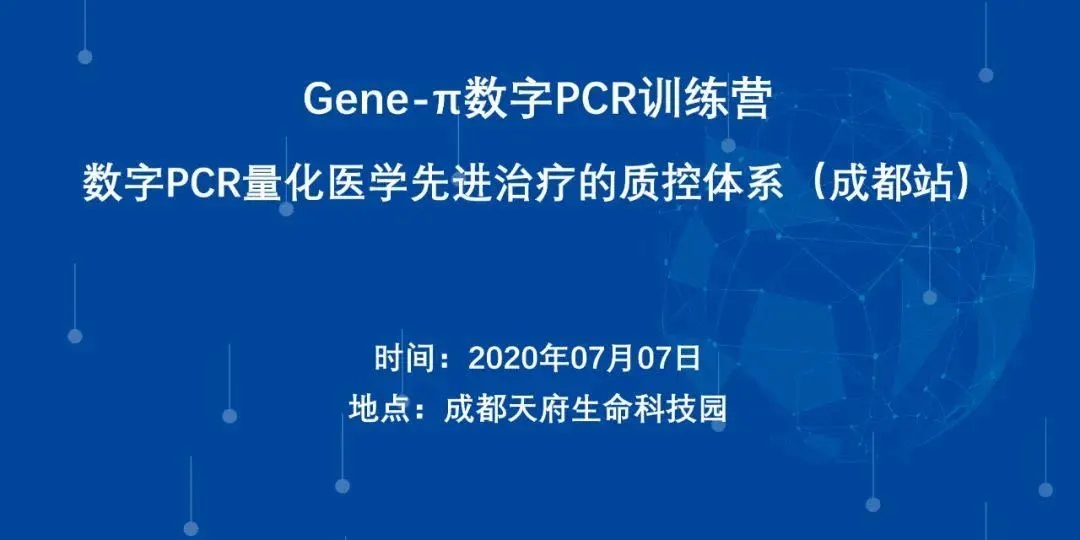 Gene-π数字PCR训练营

数字PCR量化医学先进治疗的质控体系（成都站）

时间：2020年07月07日

地点：成都天府生命科技园